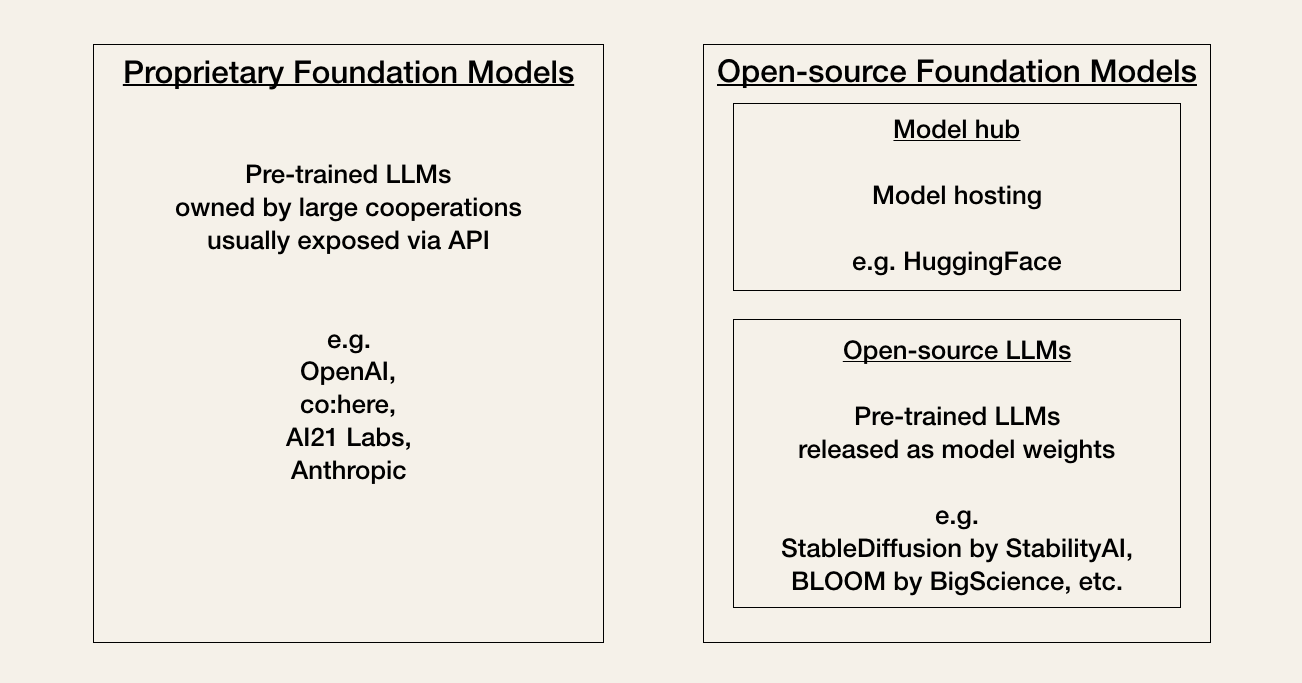 Proprietary Foundation Models

Pre-trained LLMs
owned by large cooperations
usually exposed via API

e.g.
OpenAI,
co:here,
AI21 Labs,
Anthropic

Open-source Foundation Models

Model hub

Model hosting

e.g. HuggingFace

Open-source LLMs

Pre-trained LLMs
released as model weights

e.g.
StableDiffusion by StabilityAI,
BLOOM by BigScience, etc.